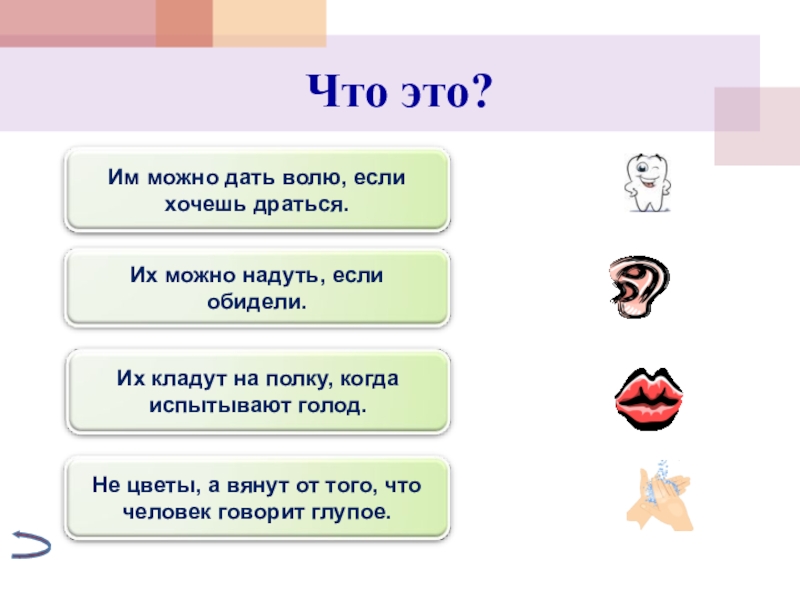 Что это?

Им можно дать волю, если хочешь драться.

Их можно надуть, если обидели.

Их кладут на полку, когда испытывают голод.

Не цветы, а вянут от того, что человек говорит глупое.